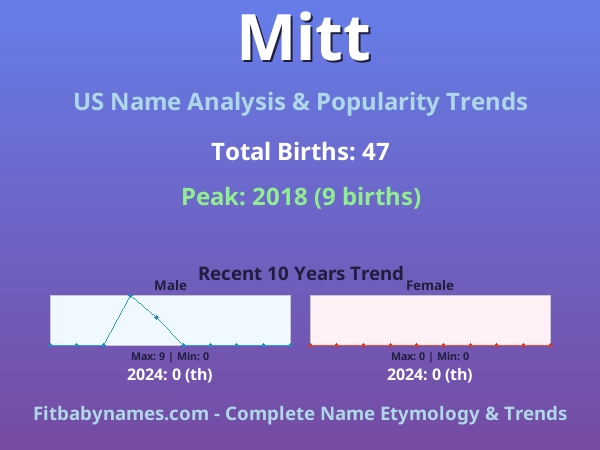 Mitt

US Name Analysis & Popularity Trends

Total Births: 47

Peak: 2018 (9 births)

Recent 10 Years Trend

Male

Max: 9 | Min: 0

2024: 0 (th)

Female

Max: 0 | Min: 0

2024: 0 (th)

Fitbabynames.com - Complete Name Etymology & Trends